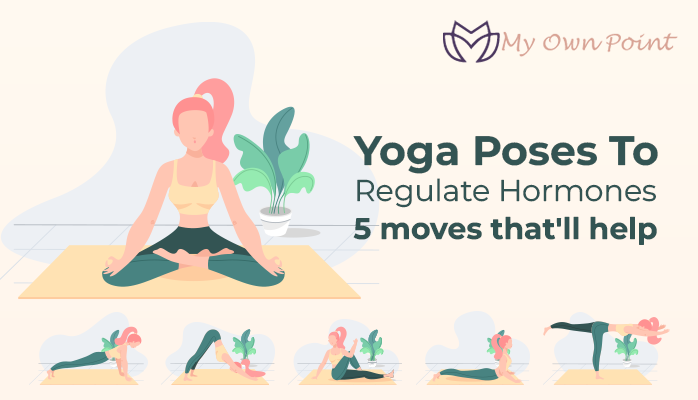 My Own Point

Yoga Poses To
Regulate Hormones
5 moves that'll help